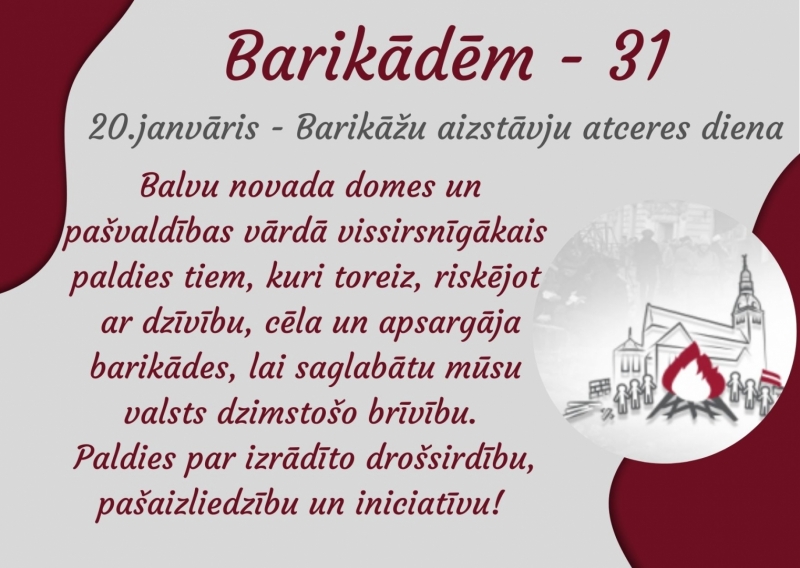 Barikādēm - 31

20.janvāris - Barikāžu aizstāvju atceres diena

Balvu novada domes un pašvaldības vārdā vissirsnīgākais paldies tiem, kuri toreiz, riskējot ar dzīvību, cēla un apsargāja barikādes, lai saglabātu mūsu valsts dzimstošo brīvību.
Paldies par izrādīto drošsirdību, pašaizliedzību un iniciatīvu!